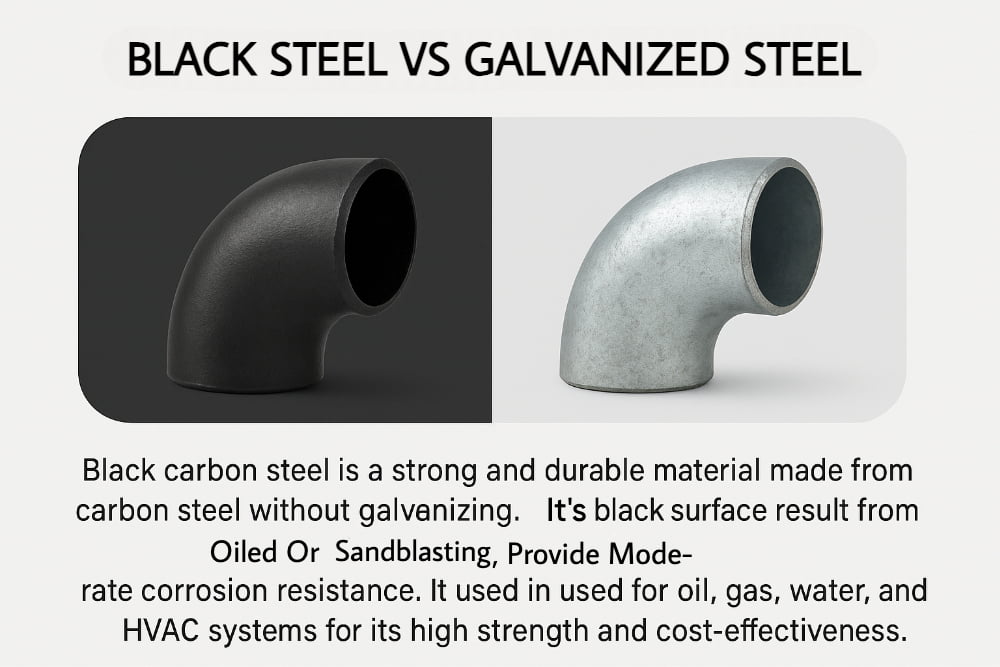 BLACK STEEL VS GALVANIZED STEEL

Black carbon steel is a strong and durable material made from carbon steel without galvanizing. It's black surface result from Oiled Or Sandblasting, Provide Moderate corrosion resistance. It used in used for oil, gas, water, and HVAC systems for its high strength and cost-effectiveness.